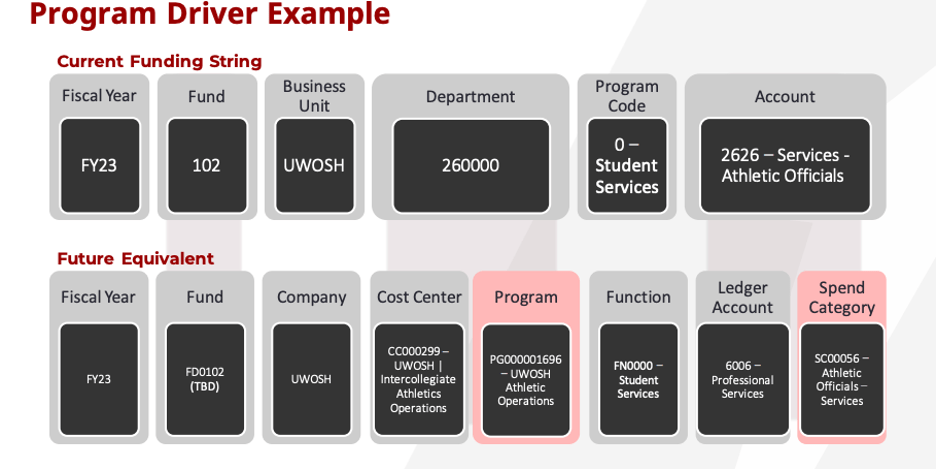 Program Driver Example

Current Funding String

Fiscal Year
FY23

Fund
102

Business Unit
UWOSH

Department
260000

Program Code
0 – Student Services

Account
2626 – Services - Athletic Officials

Future Equivalent

Fiscal Year
FY23

Fund
FD0102 (TBD)

Company
UWOSH

Cost Center
CC000299 – UWOSH | Intercollegiate Athletics Operations

Program
PG000001696 – UWOSH Athletic Operations

Function
FN0000 – Student Services

Ledger Account
6006 – Professional Services

Spend Category
SC00056 – Athletic Officials – Services